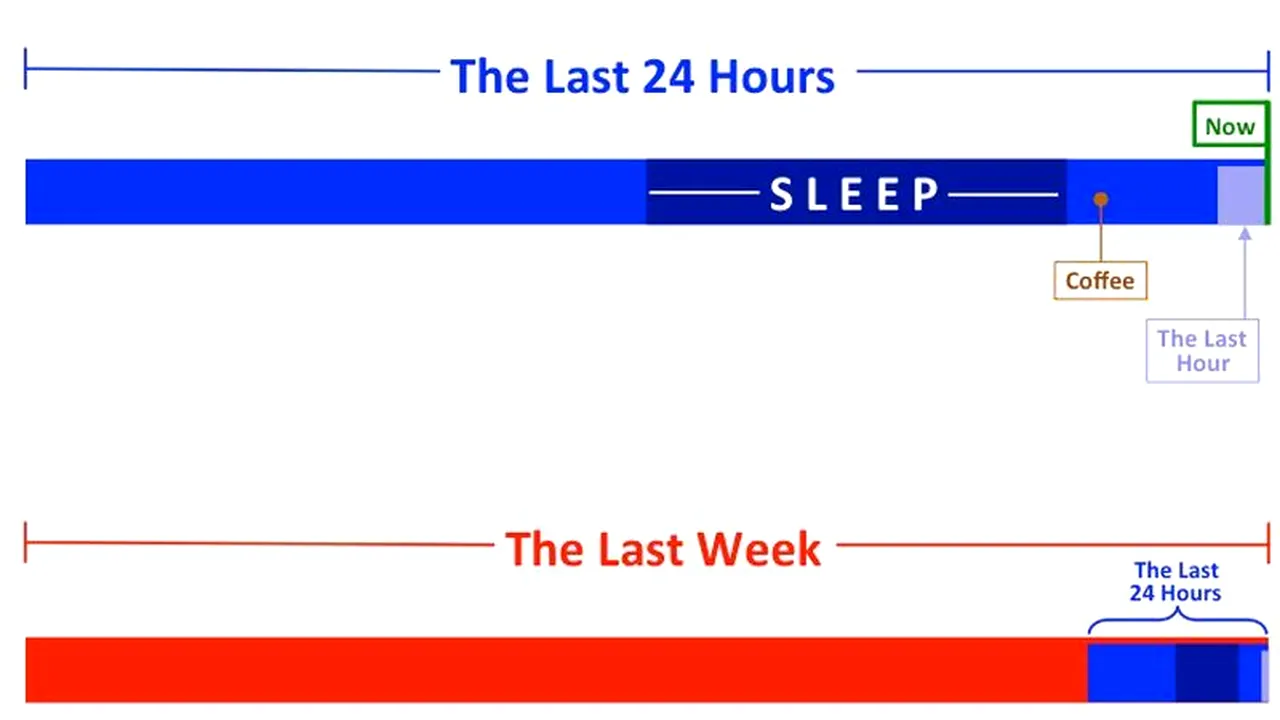 The Last 24 Hours

Now

SLEEP

Coffee

The Last Hour

The Last Week

The Last 24 Hours